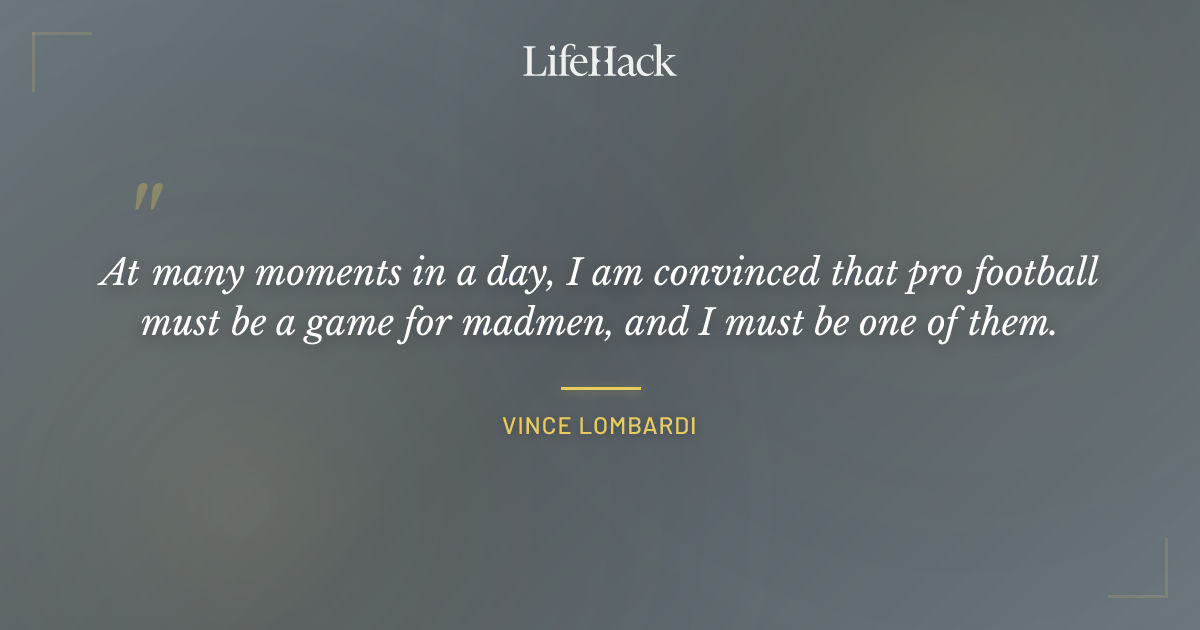 LifeHack

"

At many moments in a day, I am convinced that pro football must be a game for madmen, and I must be one of them.

VINCE LOMBARDI